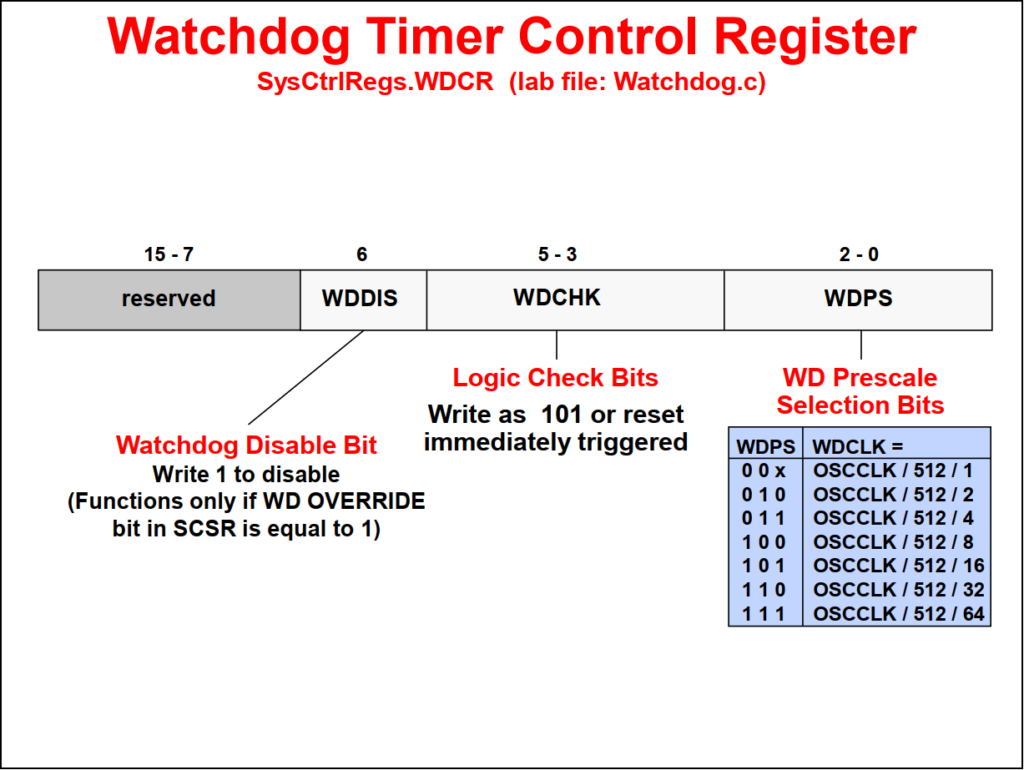 Watchdog Timer Control Register

SysCtrlRegs.WDCR (lab file: Watchdog.c)

| 15 - 7 | 6 | 5 - 3 | 2 - 0 |
|---|---|---|---|
| reserved | WDDIS | WDCHK | WDPS |

Watchdog Disable Bit
Write 1 to disable
(Functions only if WD OVERRIDE bit in SCSR is equal to 1)

Logic Check Bits
Write as 101 or reset immediately triggered

WD Prescale Selection Bits

| WDPS | WDCLK = |
|---|---|
| 0 0 x | OSCCLK / 512 / 1 |
| 0 1 0 | OSCCLK / 512 / 2 |
| 0 1 1 | OSCCLK / 512 / 4 |
| 1 0 0 | OSCCLK / 512 / 8 |
| 1 0 1 | OSCCLK / 512 / 16 |
| 1 1 0 | OSCCLK / 512 / 32 |
| 1 1 1 | OSCCLK / 512 / 64 |